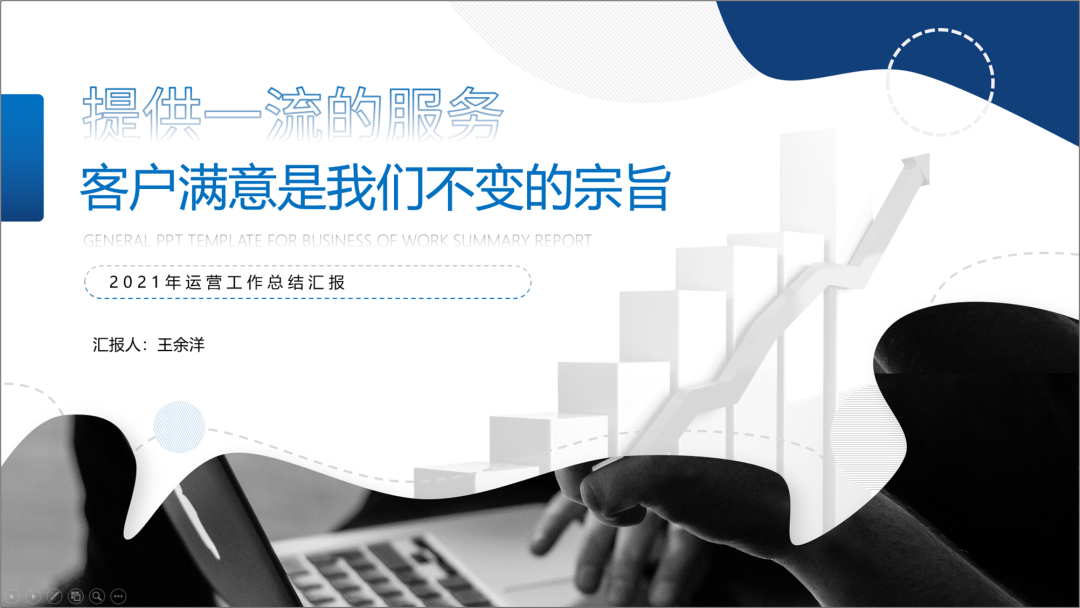 提供一流的服务

客户满意是我们不变的宗旨

GENERAL PPT TEMPLATE FOR BUSINESS OF WORK SUMMARY REPORT

2021年运营工作总结汇报

汇报人：王余洋